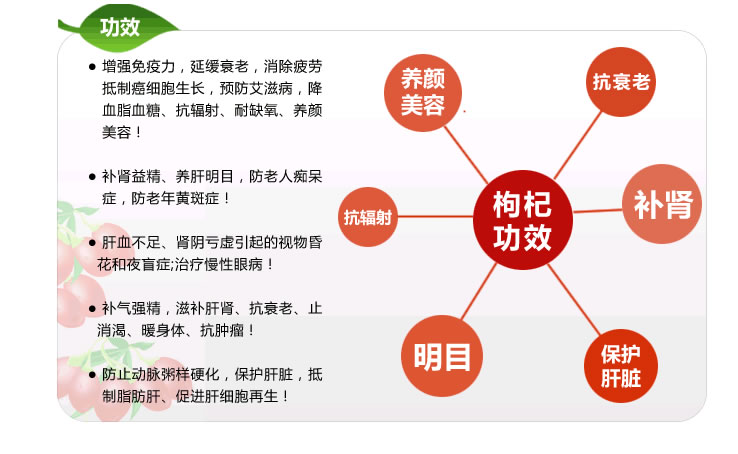 功效

● 增强免疫力，延缓衰老，消除疲劳抵制癌细胞生长，预防艾滋病，降血脂血糖、抗辐射、耐缺氧、养颜美容！

● 补肾益精、养肝明目，防老人痴呆症，防老年黄斑症！

● 肝血不足、肾阴亏虚引起的视物昏花和夜盲症;治疗慢性眼病！

● 补气强精，滋补肝肾、抗衰老、止消渴、暖身体、抗肿瘤！

● 防止动脉粥样硬化，保护肝脏，抵制脂肪肝、促进肝细胞再生！

养颜美容

抗衰老

抗辐射

枸杞功效

补肾

明目

保护肝脏